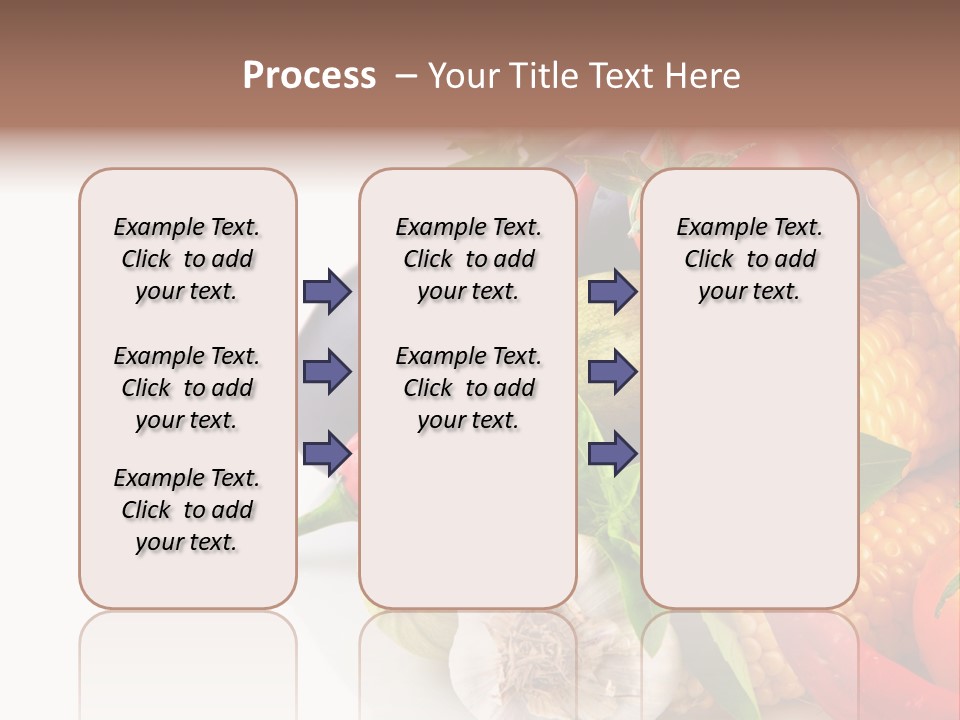 Process – Your Title Text Here

Example Text. Click to add your text.

Example Text. Click to add your text.

Example Text. Click to add your text.

Example Text. Click to add your text.

Example Text. Click to add your text.

Example Text. Click to add your text.